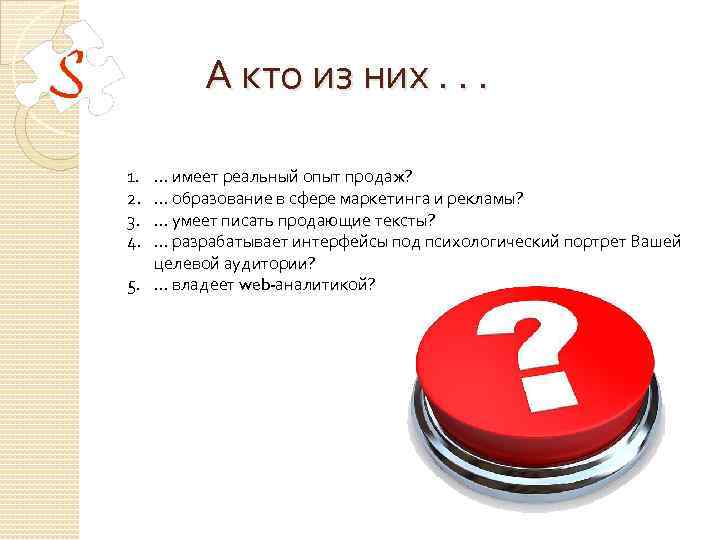 S

А кто из них . . .

1. … имеет реальный опыт продаж?
2. … образование в сфере маркетинга и рекламы?
3. … умеет писать продающие тексты?
4. … разрабатывает интерфейсы под психологический портрет Вашей целевой аудитории?
5. … владеет web-аналитикой?

?